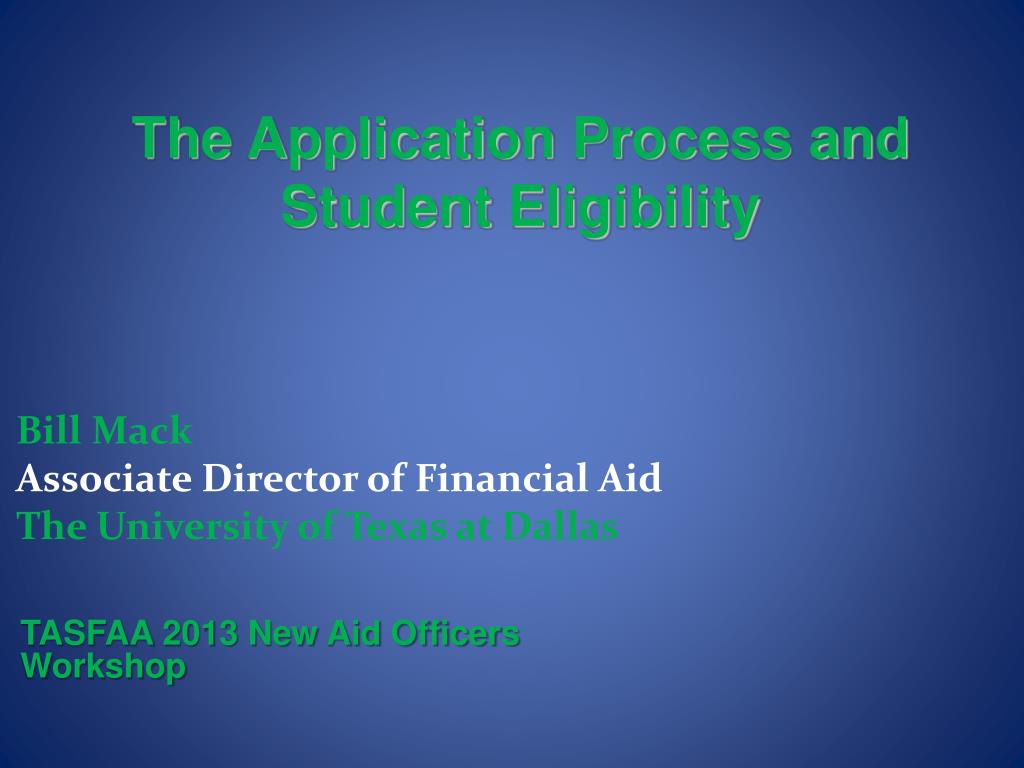 The Application Process and Student Eligibility

Bill Mack
Associate Director of Financial Aid
The University of Texas at Dallas

TASFAA 2013 New Aid Officers Workshop